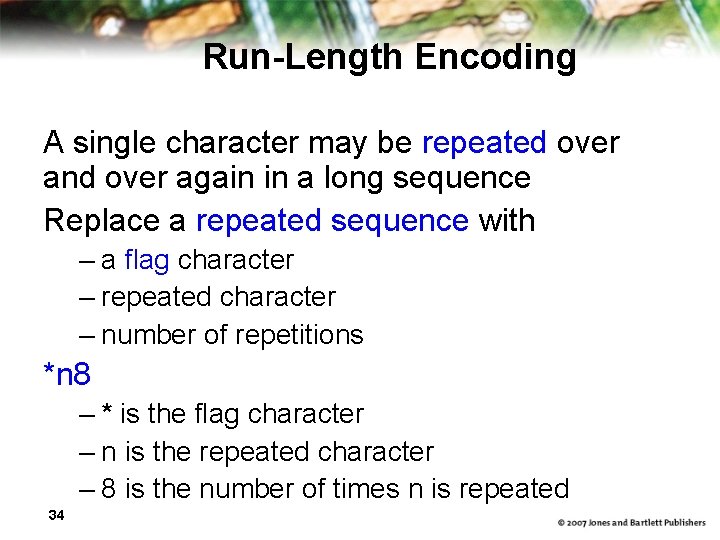 Run-Length Encoding

A single character may be repeated over and over again in a long sequence

Replace a repeated sequence with

– a flag character

– repeated character

– number of repetitions

*n8

– * is the flag character

– n is the repeated character

– 8 is the number of times n is repeated

34

© 2007 Jones and Bartlett Publishers